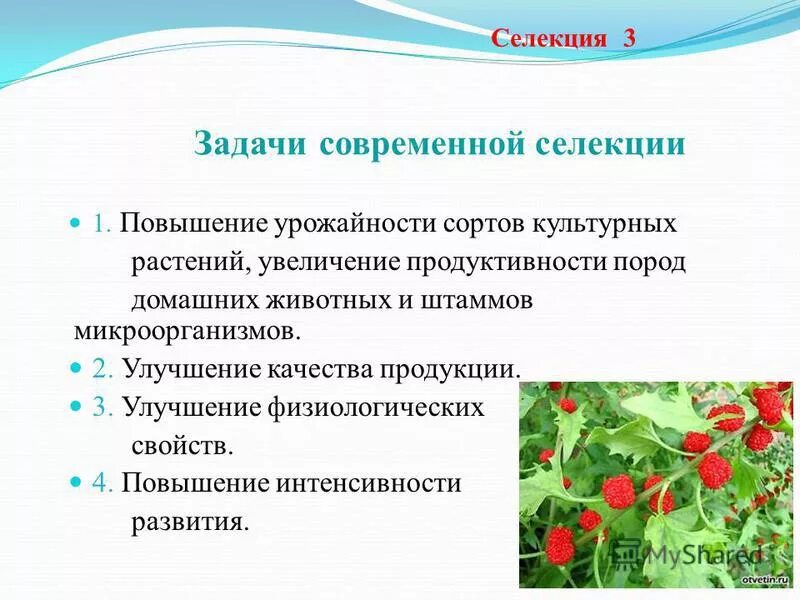 Селекция 3

Задачи современной селекции

1. Повышение урожайности сортов культурных растений, увеличение продуктивности пород домашних животных и штаммов микроорганизмов.

2. Улучшение качества продукции.

3. Улучшение физиологических свойств.

4. Повышение интенсивности развития.

MyShared

otvetin.ru